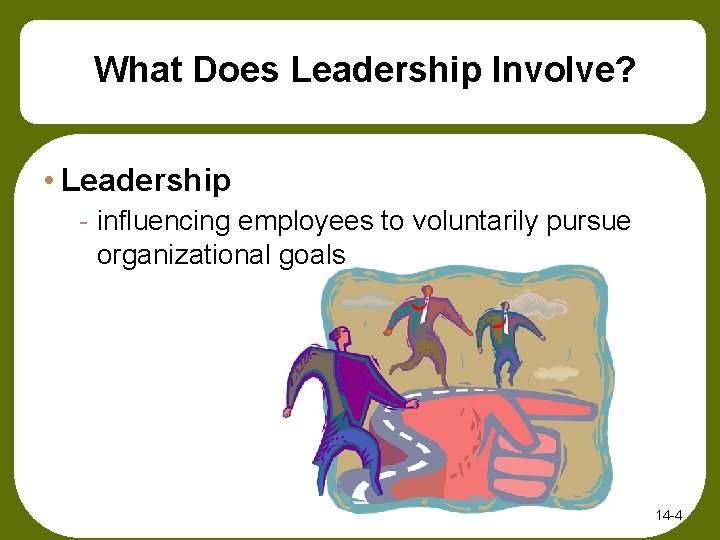 What Does Leadership Involve?

• Leadership

- influencing employees to voluntarily pursue organizational goals

14-4